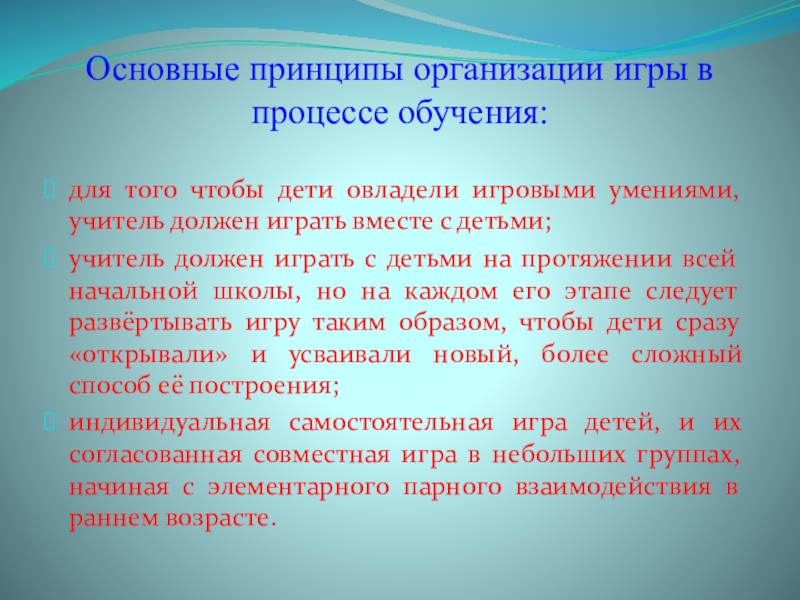 Основные принципы организации игры в процессе обучения:

для того чтобы дети овладели игровыми умениями, учитель должен играть вместе с детьми;

учитель должен играть с детьми на протяжении всей начальной школы, но на каждом его этапе следует развёртывать игру таким образом, чтобы дети сразу «открывали» и усваивали новый, более сложный способ её построения;

индивидуальная самостоятельная игра детей, и их согласованная совместная игра в небольших группах, начиная с элементарного парного взаимодействия в раннем возрасте.